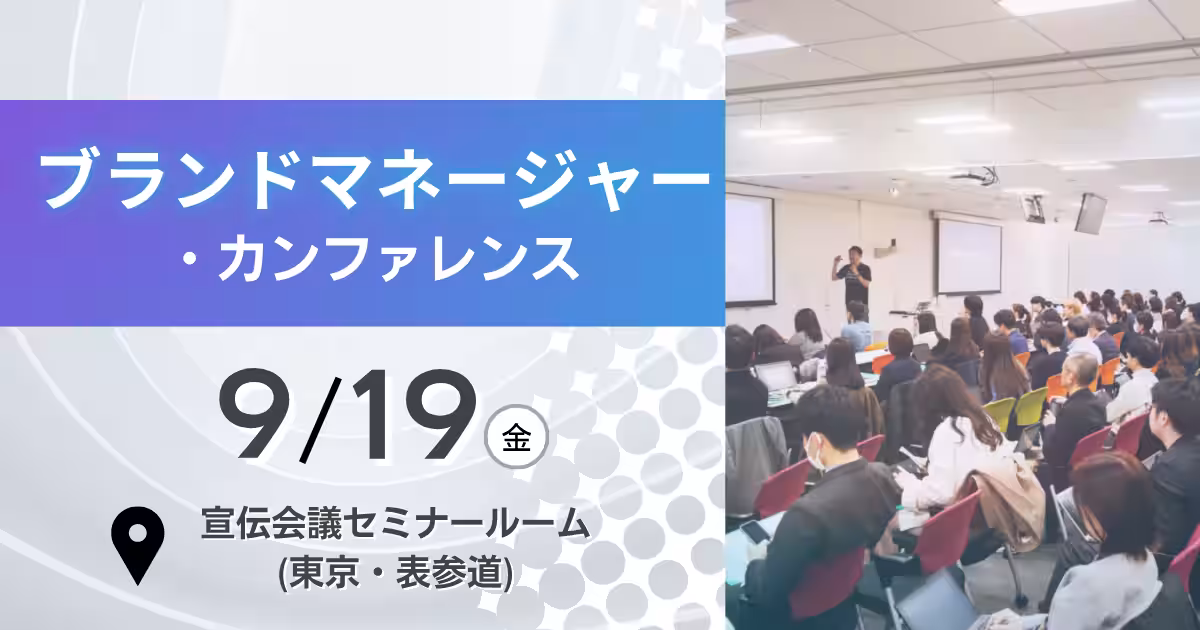 ブランドマネージャー
・カンファレンス

9/19 金

宣伝会議セミナールーム
(東京・表参道)